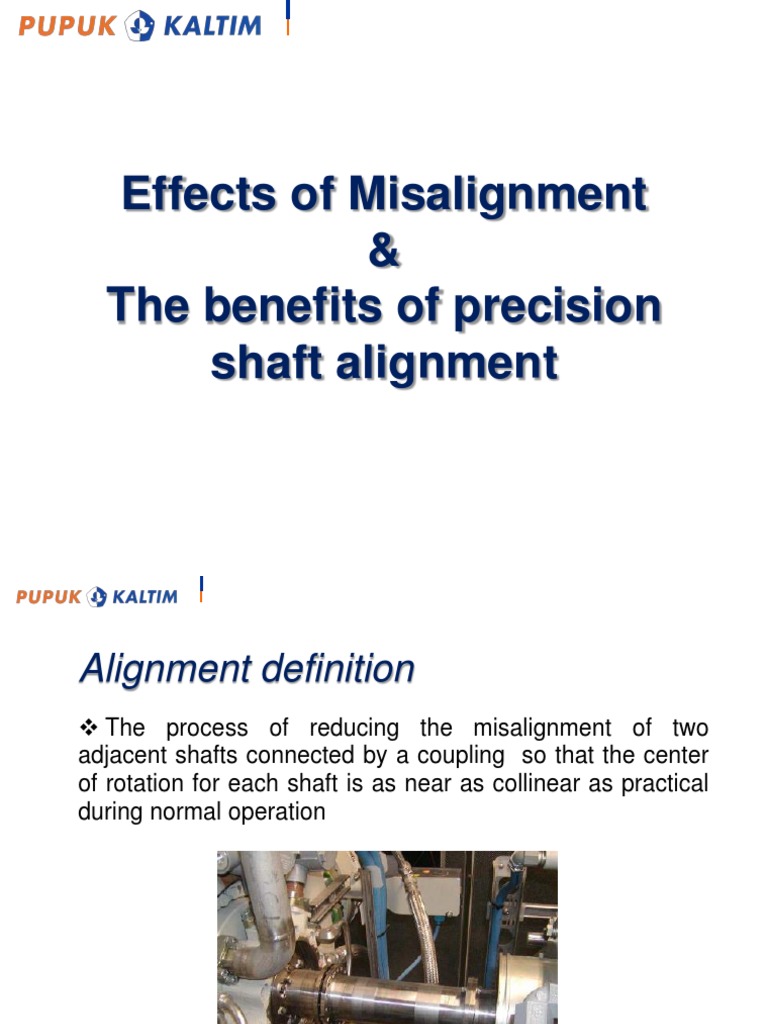 PUPUK KALTIM

Effects of Misalignment
&
The benefits of precision shaft alignment

PUPUK KALTIM

Alignment definition

❖ The process of reducing the misalignment of two adjacent shafts connected by a coupling so that the center of rotation for each shaft is as near as collinear as practical during normal operation